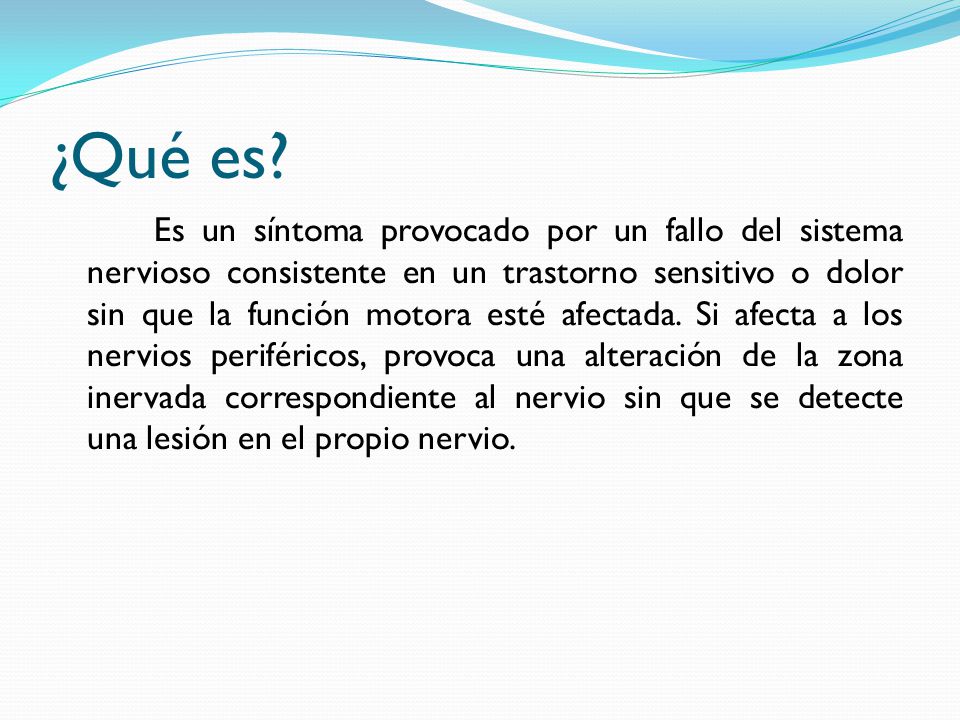 ¿Qué es?

Es un síntoma provocado por un fallo del sistema nervioso consistente en un trastorno sensitivo o dolor sin que la función motora esté afectada. Si afecta a los nervios periféricos, provoca una alteración de la zona inervada correspondiente al nervio sin que se detecte una lesión en el propio nervio.